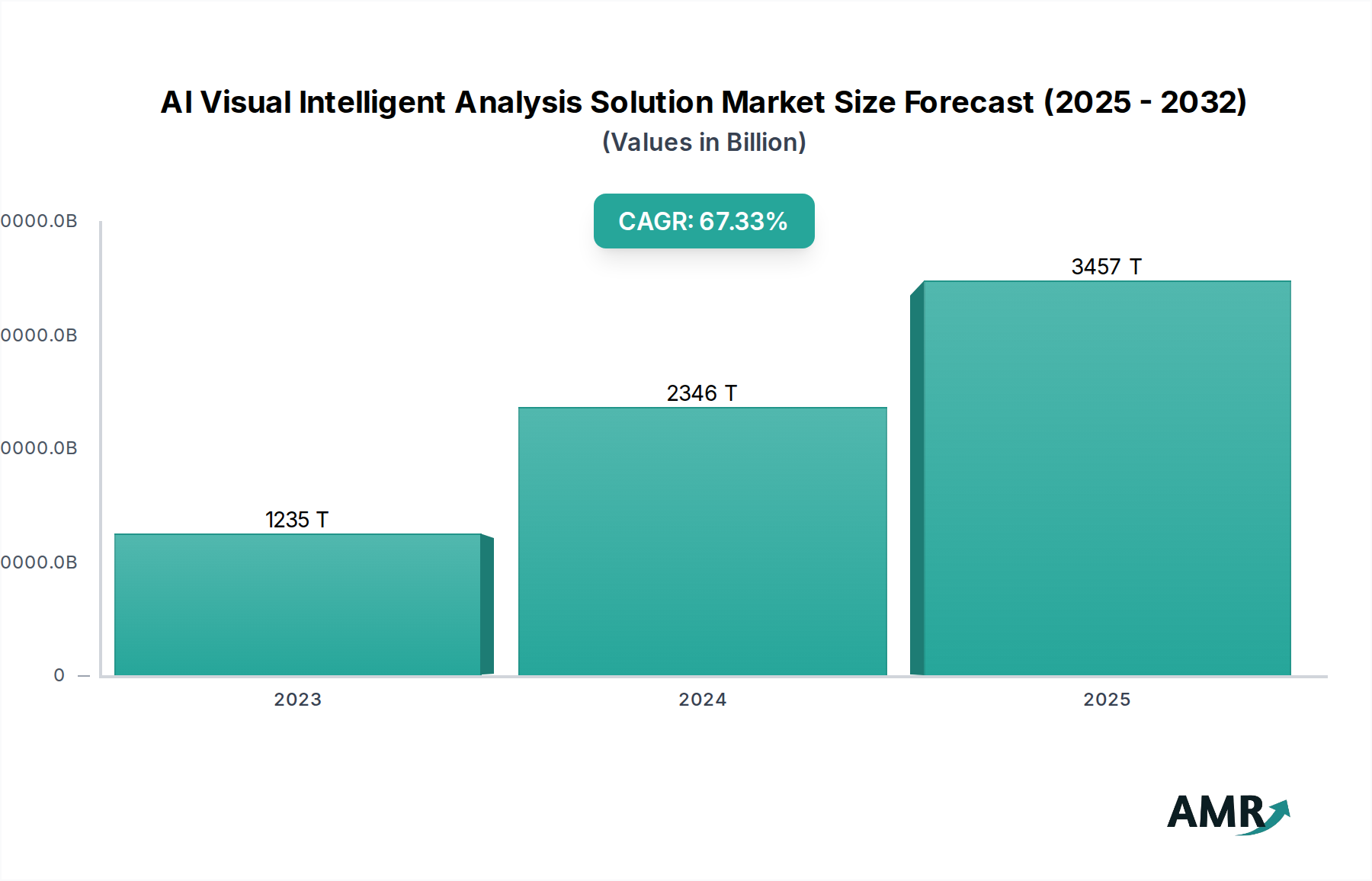 AI Visual Intelligent Analysis Solution Market Size Forecast (2025 - 2032)
(Values in Billion)

CAGR: 67.33%

0000.0B
0000.0B
0000.0B
0000.0B
0

1235 T
2346 T
3457 T

2023
2024
2025

AMR